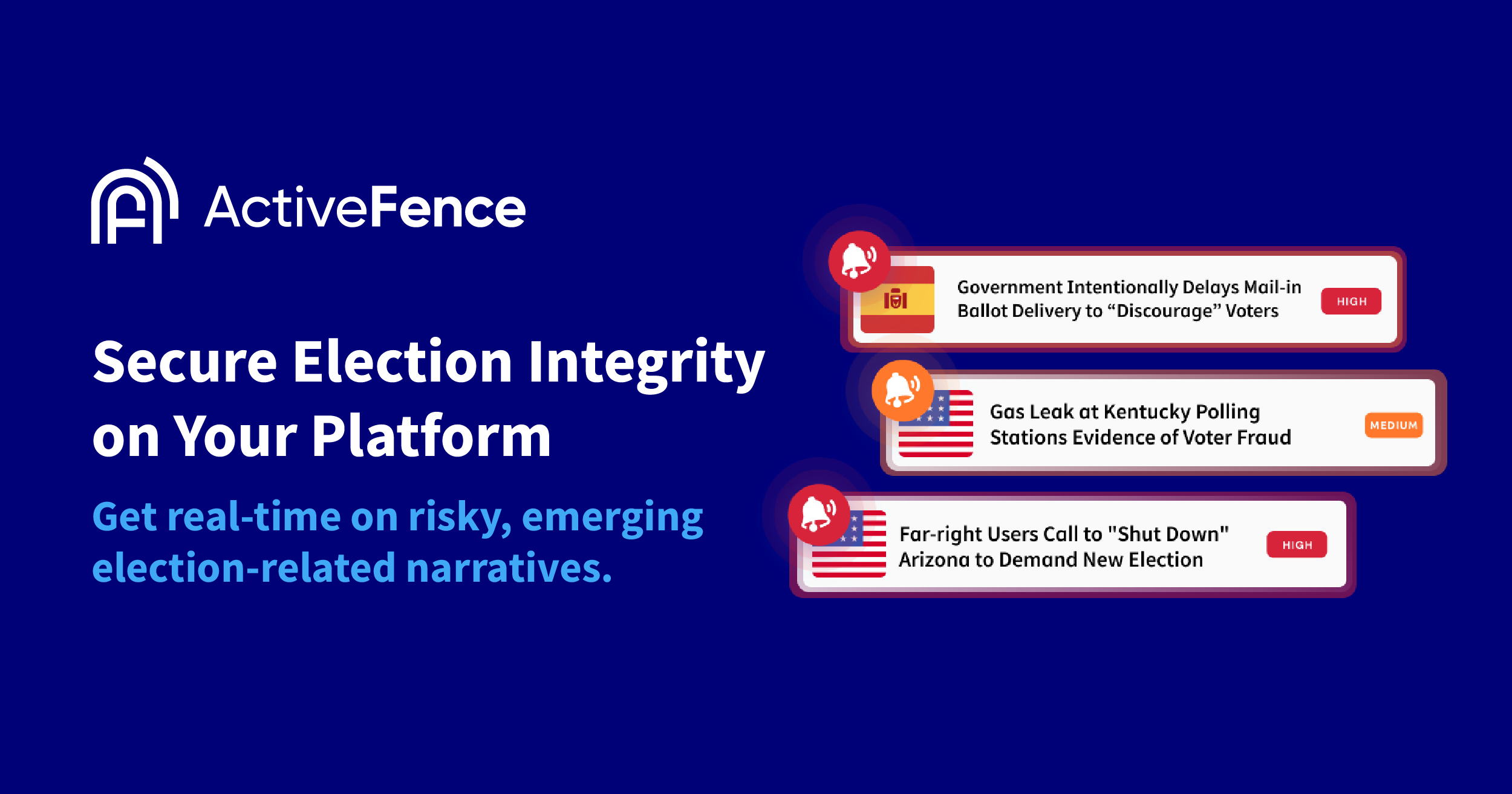 ActiveFence

Secure Election Integrity on Your Platform

Get real-time on risky, emerging election-related narratives.

Government Intentionally Delays Mail-in Ballot Delivery to “Discourage” Voters

HIGH

Gas Leak at Kentucky Polling Stations Evidence of Voter Fraud

MEDIUM

Far-right Users Call to "Shut Down" Arizona to Demand New Election

HIGH